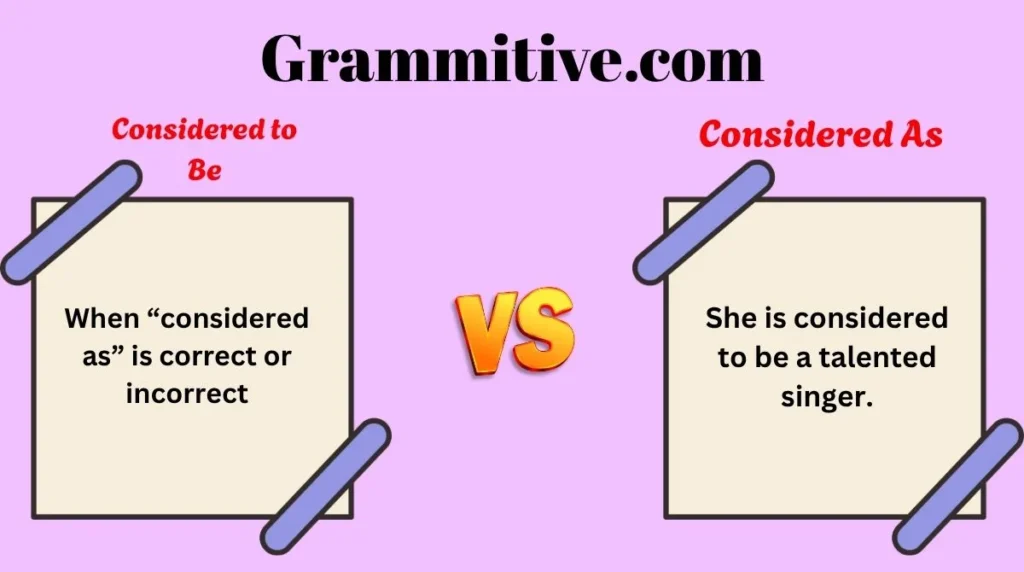 Grammitive.com

Considered to Be

When “considered as” is correct or incorrect

VS

Considered As

She is considered to be a talented singer.